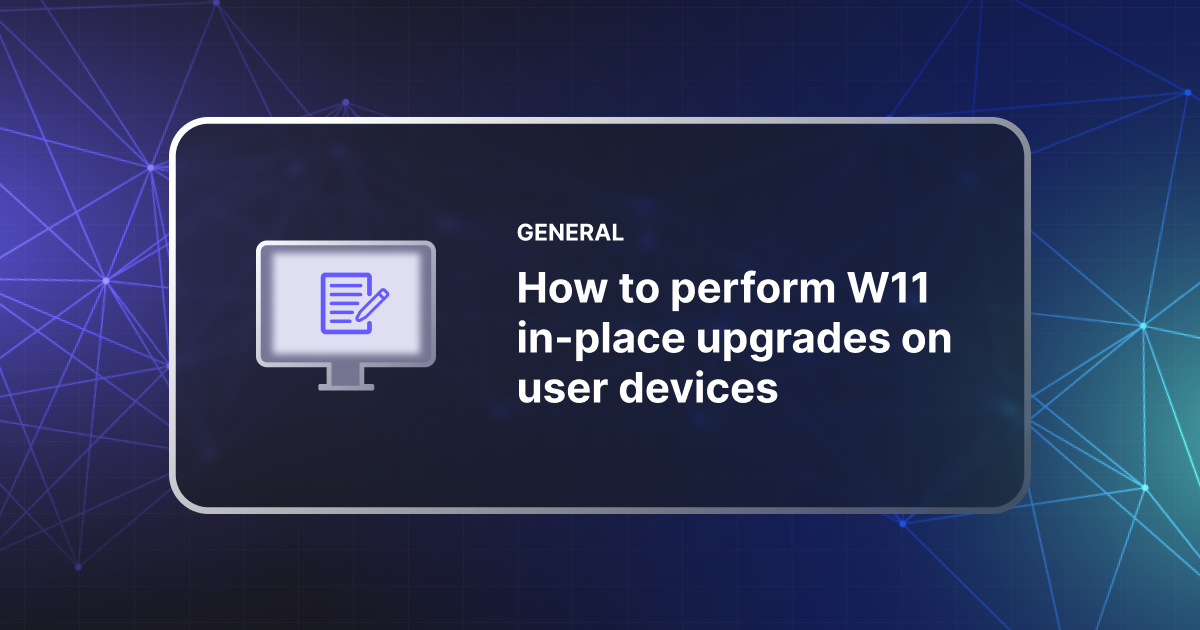 GENERAL

How to perform W11 in-place upgrades on user devices